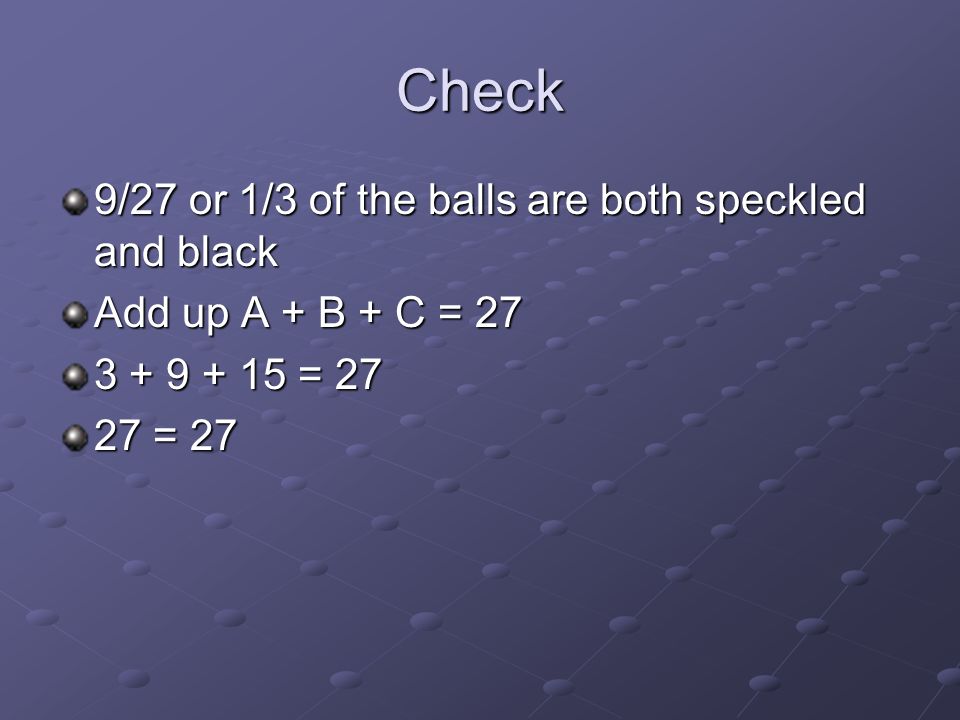 Check

9/27 or 1/3 of the balls are both speckled and black

Add up A + B + C = 27

3 + 9 + 15 = 27

27 = 27